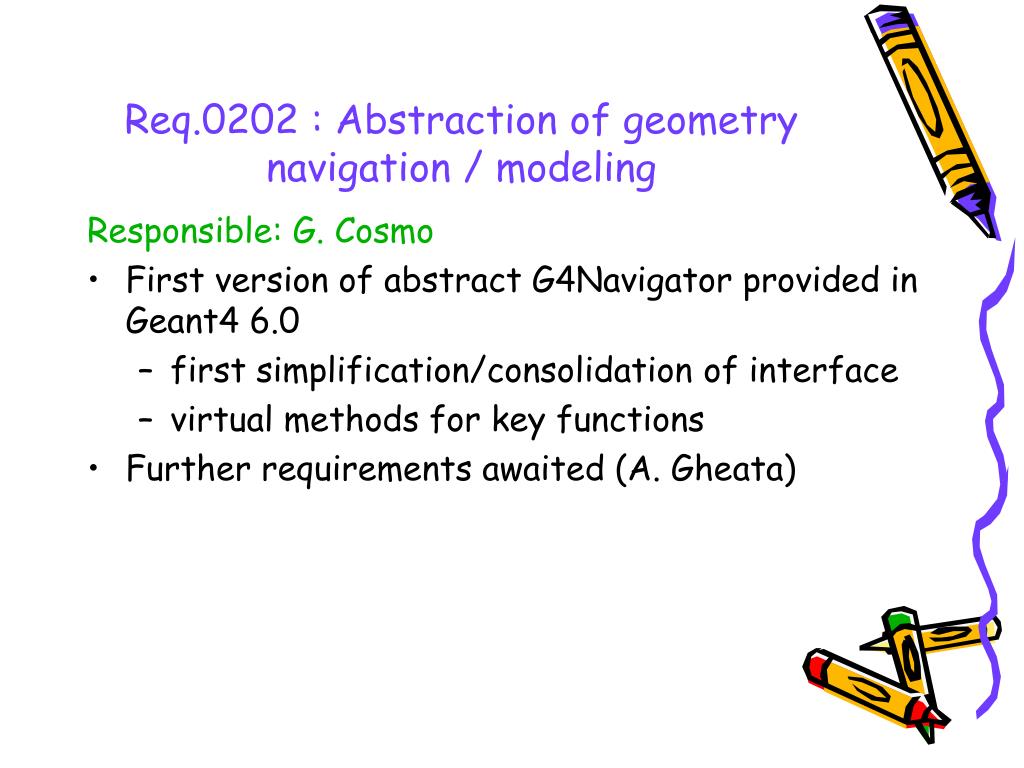 Req.0202 : Abstraction of geometry navigation / modeling

Responsible: G. Cosmo

• First version of abstract G4Navigator provided in Geant4 6.0
  – first simplification/consolidation of interface
  – virtual methods for key functions
• Further requirements awaited (A. Gheata)